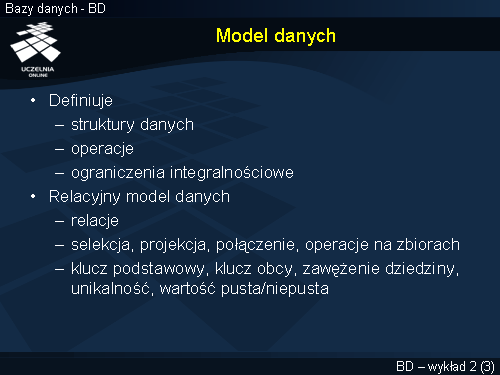 Bazy danych - BD

UCZELNIA ONLINE

Model danych

• Definiuje
– struktury danych
– operacje
– ograniczenia integralnościowe
• Relacyjny model danych
– relacje
– selekcja, projekcja, połączenie, operacje na zbiorach
– klucz podstawowy, klucz obcy, zawężenie dziedziny, unikalność, wartość pusta/niepusta

BD – wykład 2 (3)